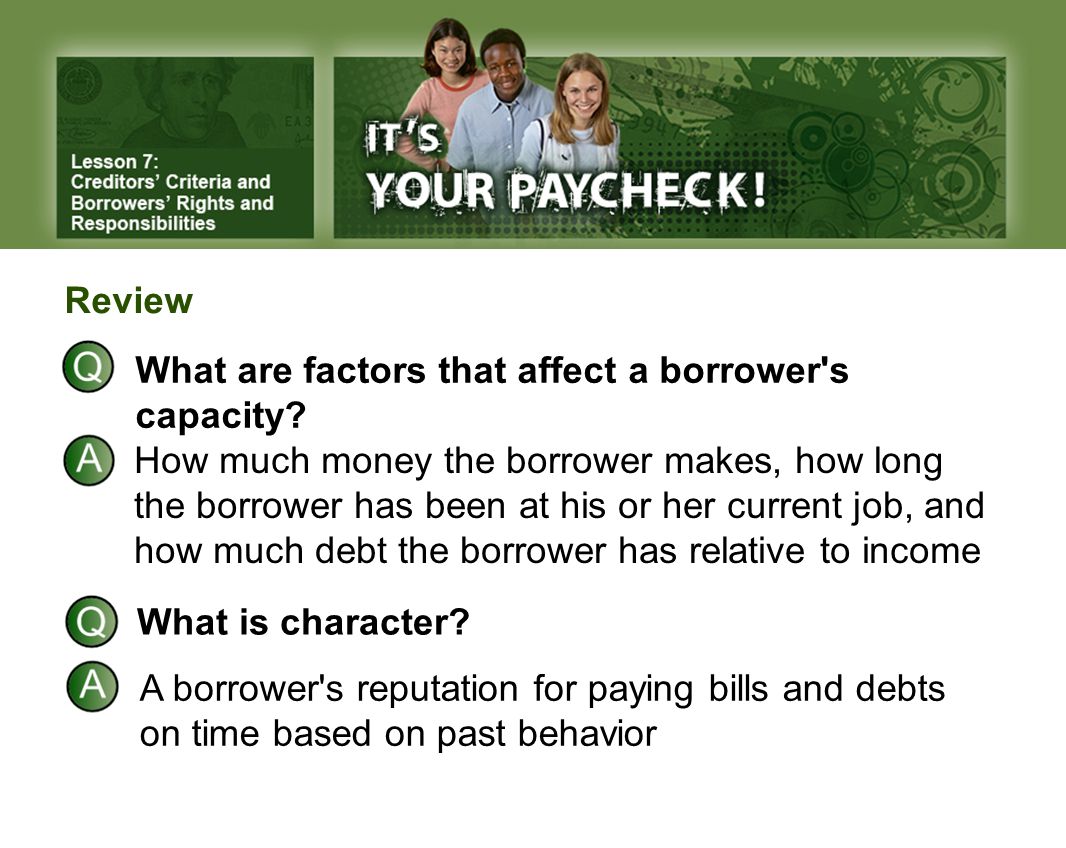 Lesson 7:
Creditors' Criteria and Borrowers' Rights and Responsibilities

IT'S YOUR PAYCHECK!

Review

Q What are factors that affect a borrower's capacity?

A How much money the borrower makes, how long the borrower has been at his or her current job, and how much debt the borrower has relative to income

Q What is character?

A A borrower's reputation for paying bills and debts on time based on past behavior